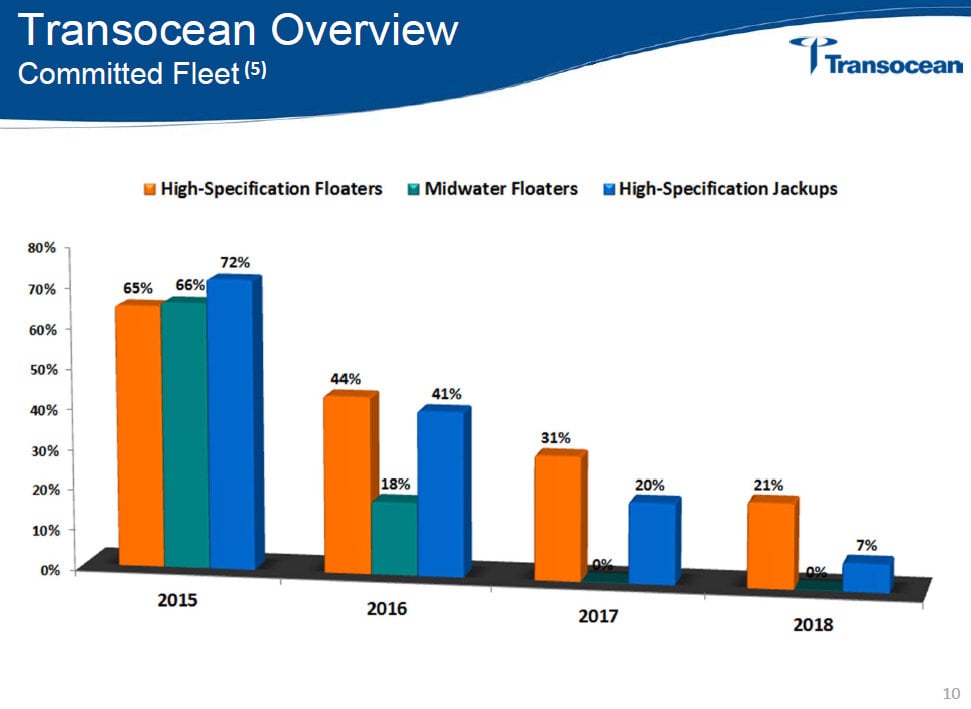 Transocean Overview
Committed Fleet $^{(5)}$

Transocean

High-Specification Floaters Midwater Floaters High-Specification Jackups

80%
70%
60%
50%
40%
30%
20%
10%
0%

65% 66% 72%
44% 18% 41%
31% 0% 20%
21% 0% 7%

2015
2016
2017
2018

10